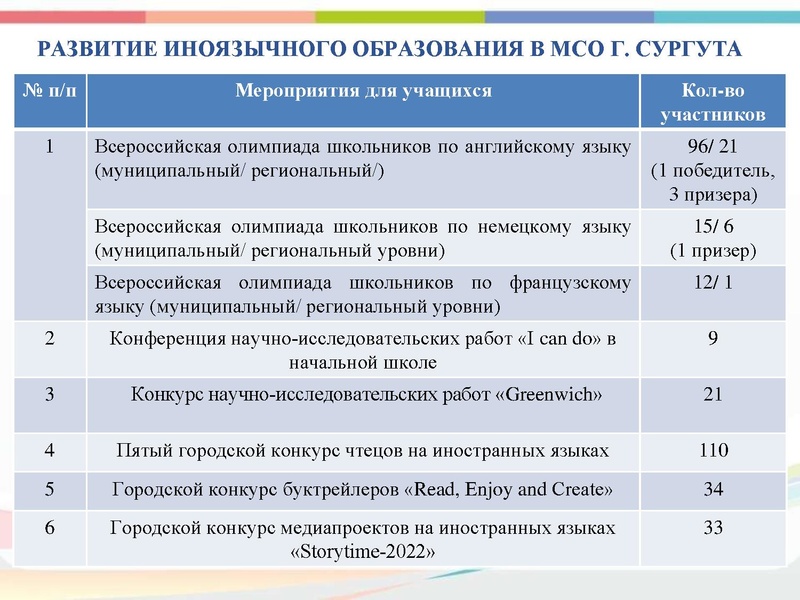 РАЗВИТИЕ ИНОЯЗЫЧНОГО ОБРАЗОВАНИЯ В МСО Г. СУРГУТА

| № п/п | Мероприятия для учащихся | Кол-во участников |
|---|---|---|
| 1 | Всероссийская олимпиада школьников по английскому языку (муниципальный/ региональный/) | 96/ 21 (1 победитель, 3 призера) |
| | Всероссийская олимпиада школьников по немецкому языку (муниципальный/ региональный уровни) | 15/ 6 (1 призер) |
| | Всероссийская олимпиада школьников по французскому языку (муниципальный/ региональный уровни) | 12/ 1 |
| 2 | Конференция научно-исследовательских работ «I can do» в начальной школе | 9 |
| 3 | Конкурс научно-исследовательских работ «Greenwich» | 21 |
| 4 | Пятый городской конкурс чтецов на иностранных языках | 110 |
| 5 | Городской конкурс буктрейлеров «Read, Enjoy and Create» | 34 |
| 6 | Городской конкурс медиапроектов на иностранных языках «Storytime-2022» | 33 |